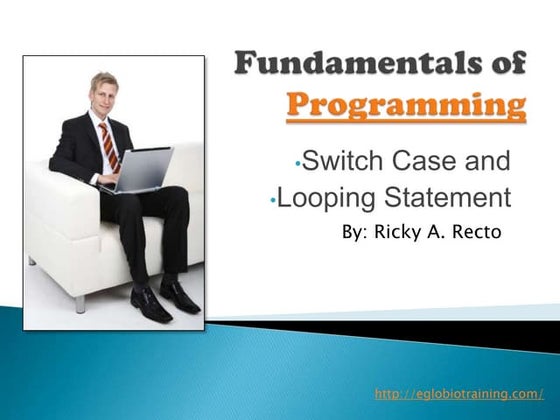 Fundamentals of Programming

•Switch Case and
•Looping Statement

By: Ricky A. Recto

http://eglobiotraining.com/